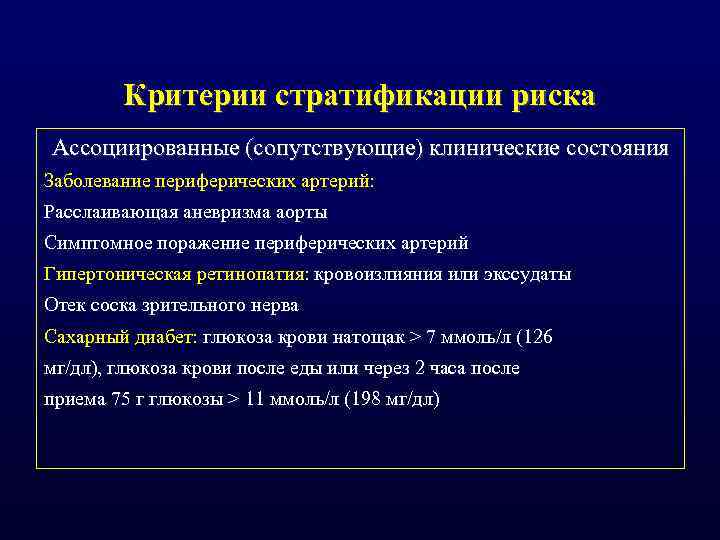 Критерии стратификации риска

Ассоциированные (сопутствующие) клинические состояния

Заболевание периферических артерий:

Расслаивающая аневризма аорты

Симптомное поражение периферических артерий

Гипертоническая ретинопатия: кровоизлияния или экссудаты

Отек соска зрительного нерва

Сахарный диабет: глюкоза крови натощак > 7 ммоль/л (126 мг/дл), глюкоза крови после еды или через 2 часа после приема 75 г глюкозы > 11 ммоль/л (198 мг/дл)